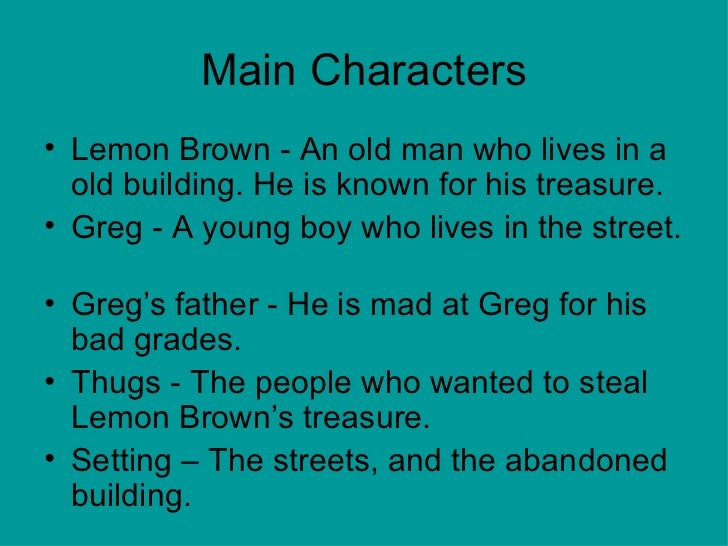 Main Characters

• Lemon Brown - An old man who lives in a old building. He is known for his treasure.
• Greg - A young boy who lives in the street.

• Greg’s father - He is mad at Greg for his bad grades.
• Thugs - The people who wanted to steal Lemon Brown’s treasure.
• Setting – The streets, and the abandoned building.